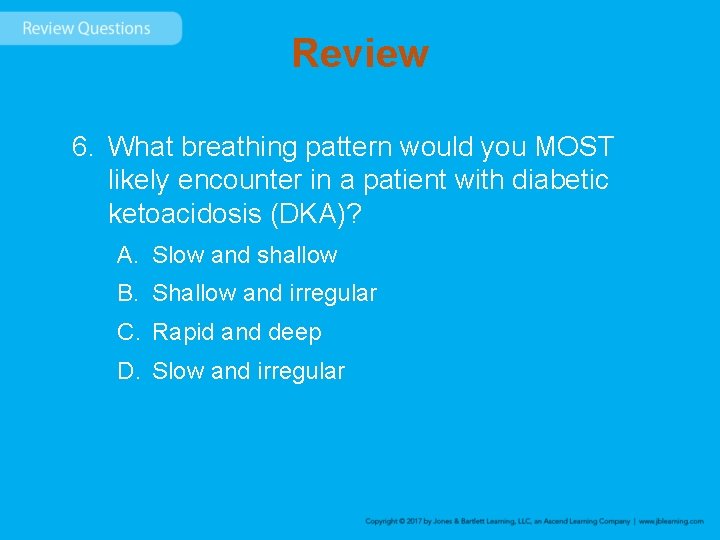 Review Questions

Review

6. What breathing pattern would you MOST likely encounter in a patient with diabetic ketoacidosis (DKA)?

A. Slow and shallow
B. Shallow and irregular
C. Rapid and deep
D. Slow and irregular

Copyright © 2017 by Jones & Bartlett Learning, LLC, an Ascend Learning Company | www.jblearning.com